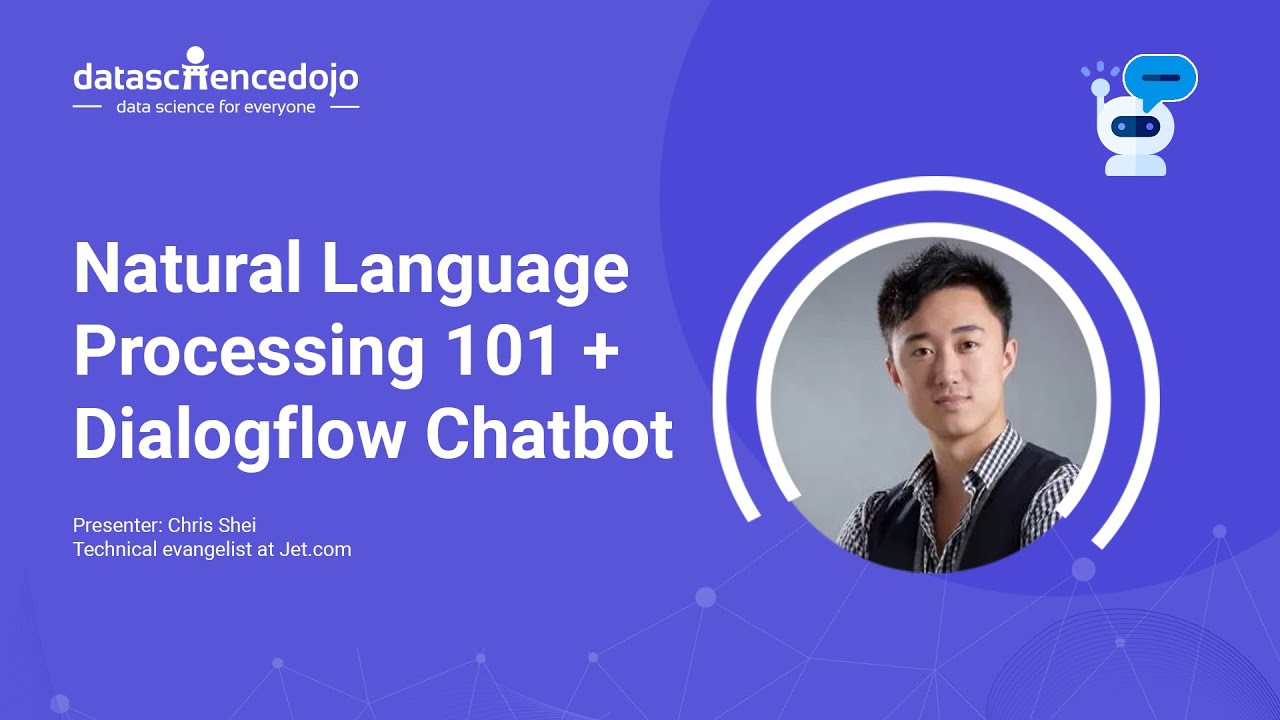 datasciencedojo
data science for everyone

Natural Language Processing 101 + Dialogflow Chatbot

Presenter: Chris Shei
Technical evangelist at Jet.com